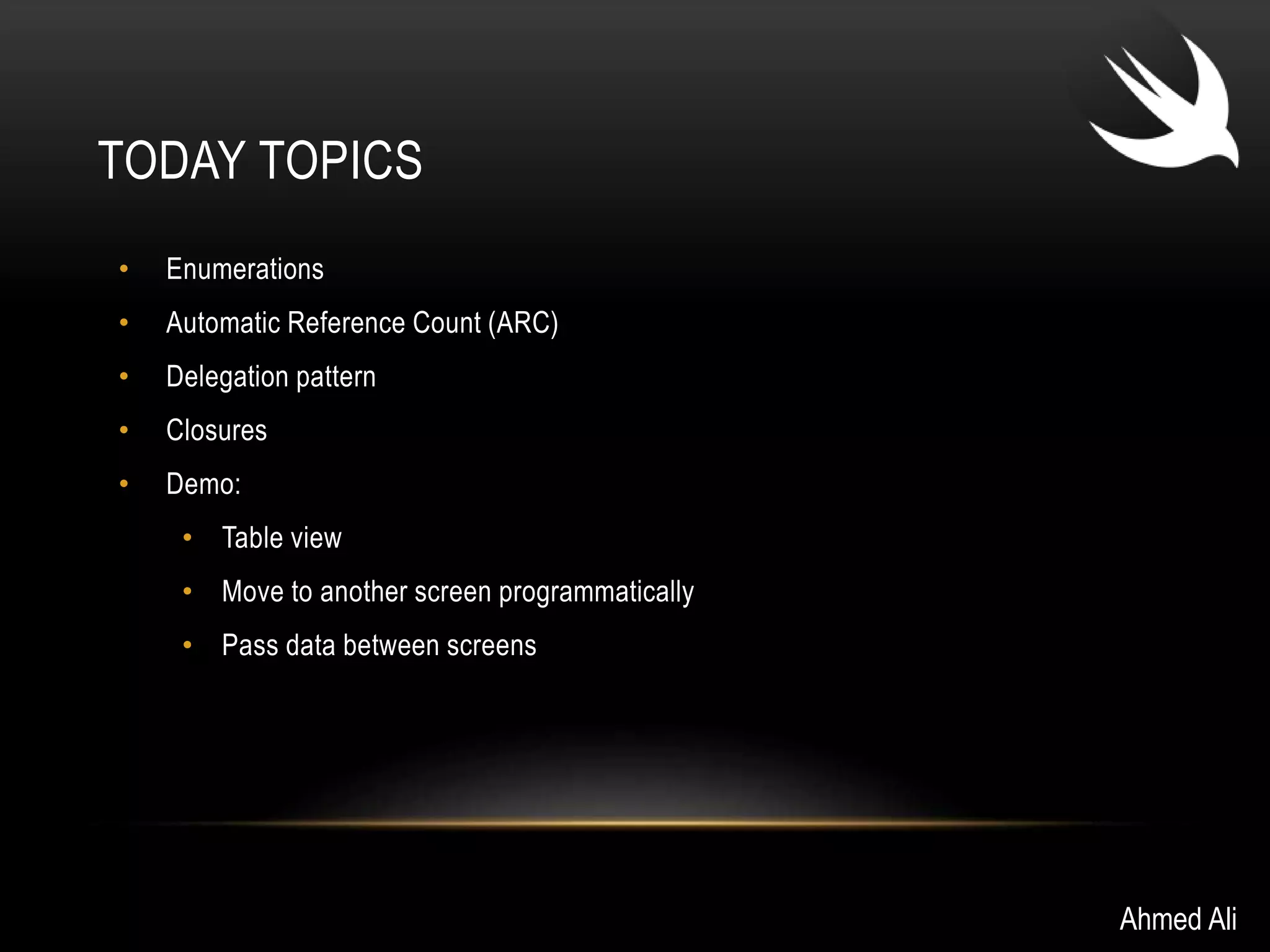 TODAY TOPICS

• Enumerations
• Automatic Reference Count (ARC)
• Delegation pattern
• Closures
• Demo:
  • Table view
  • Move to another screen programmatically
  • Pass data between screens

Ahmed Ali